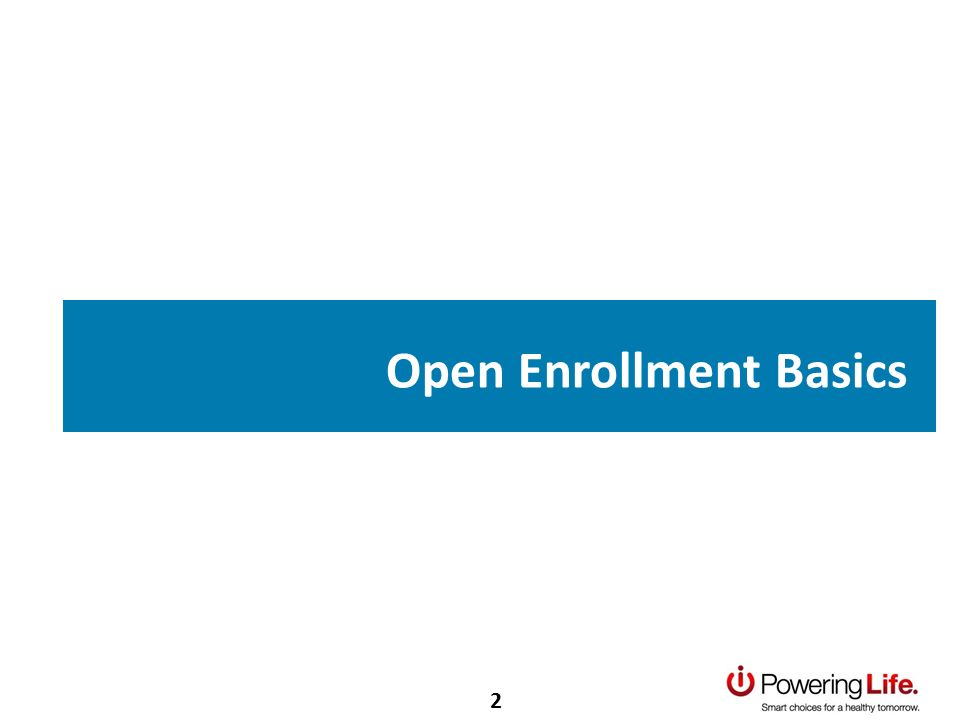 Open Enrollment Basics

2

Powering Life.
Smart choices for a healthy tomorrow.